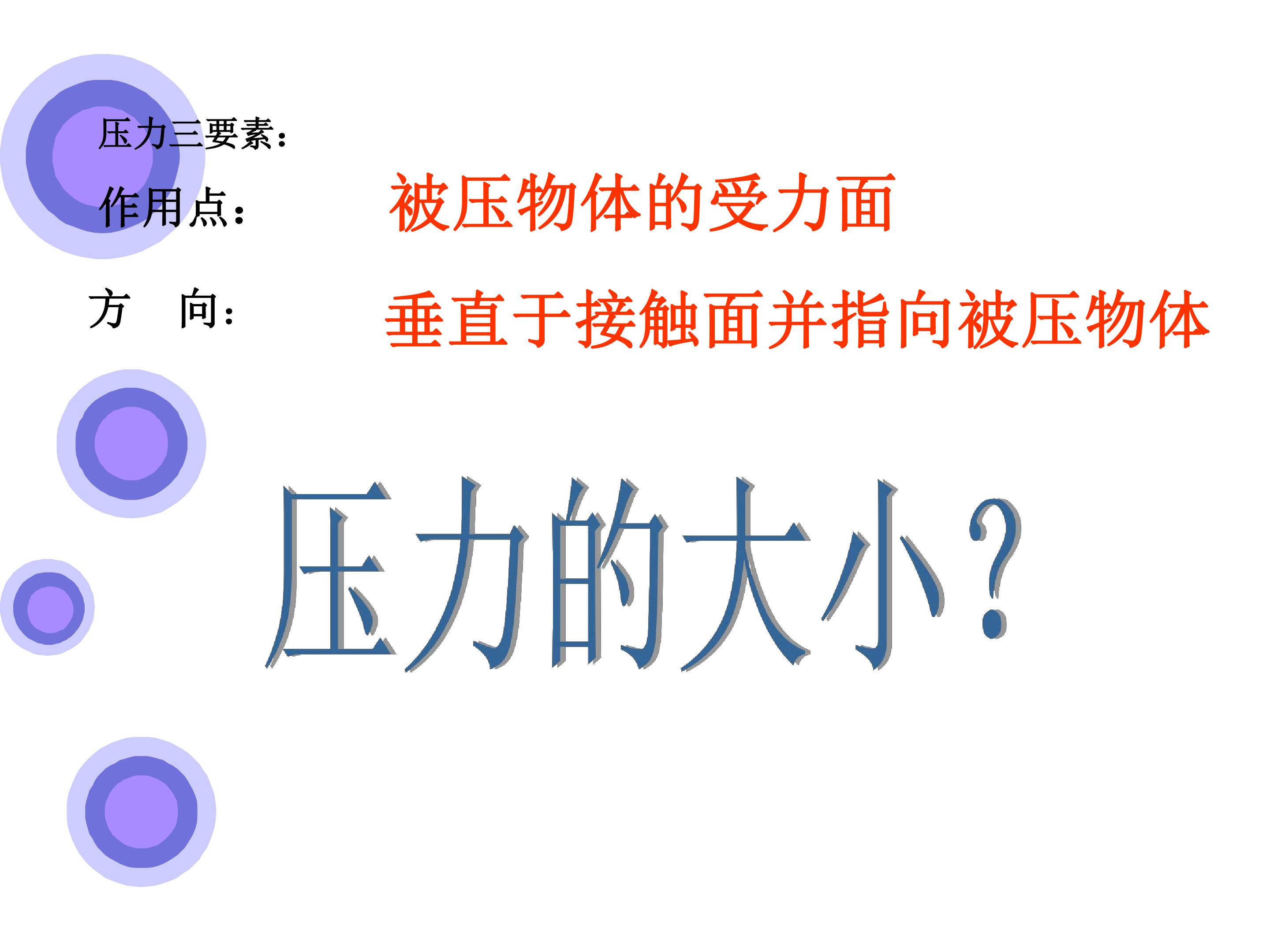 压力三要素:

作用点: 被压物体的受力面

方 向: 垂直于接触面并指向被压物体

压力的大小?